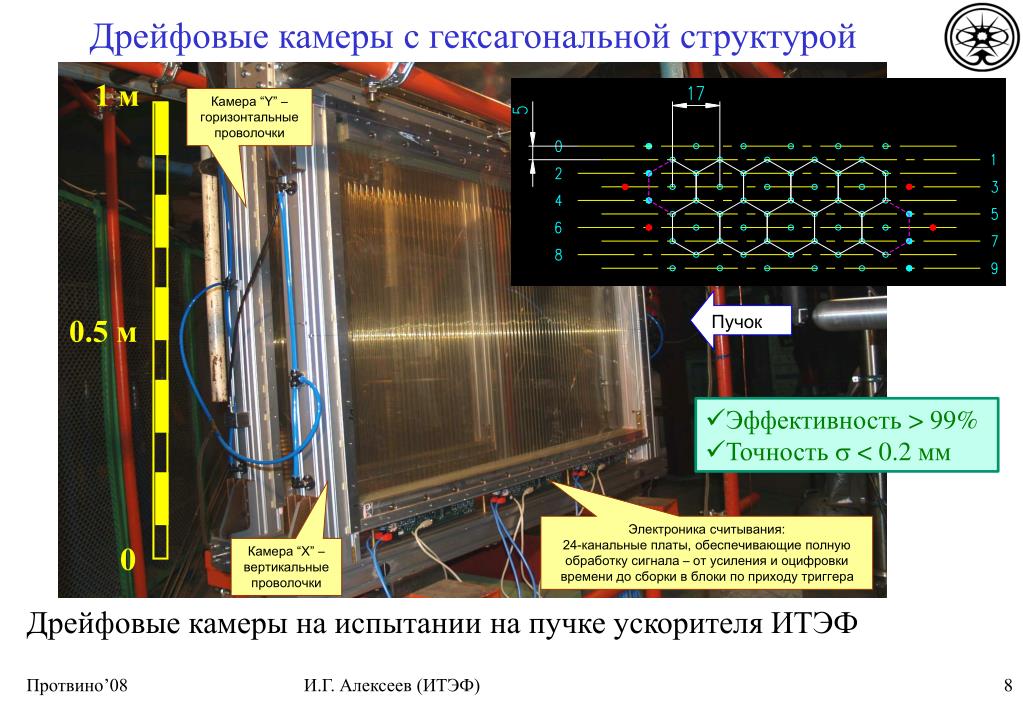 Дрейфовые камеры с гексагональной структурой

1 м

0.5 м

0

Камера "Y" – горизонтальные проволочки

Камера "X" – вертикальные проволочки

17

5

0
2
4
6
8

1
3
5
7
9

Пучок

✓Эффективность > 99%
✓Точность $\sigma$ < 0.2 мм

Электроника считывания:
24-канальные платы, обеспечивающие полную обработку сигнала – от усиления и оцифровки времени до сборки в блоки по приходу триггера

Дрейфовые камеры на испытании на пучке ускорителя ИТЭФ

Протвино'08

И.Г. Алексеев (ИТЭФ)

8